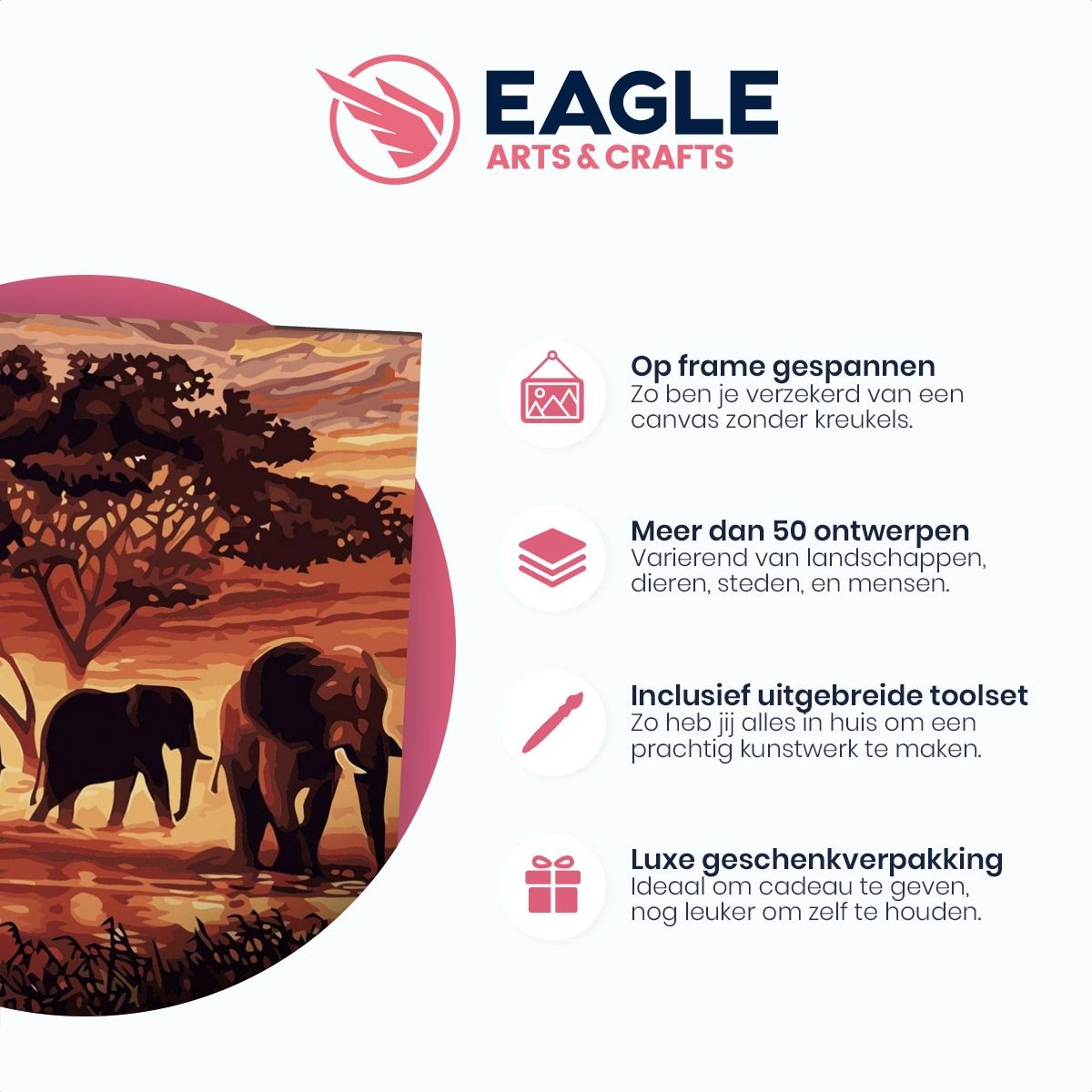 EAGLE
ARTS & CRAFTS

Op frame gespannen
Zo ben je verzekerd van een canvas zonder kreukels.

Meer dan 50 ontwerpen
Varierend van landschappen, dieren, steden, en mensen.

Inclusief uitgebreide toolset
Zo heb jij alles in huis om een prachtig kunstwerk te maken.

Luxe geschenkverpakking
Ideaal om cadeau te geven, nog leuker om zelf te houden.